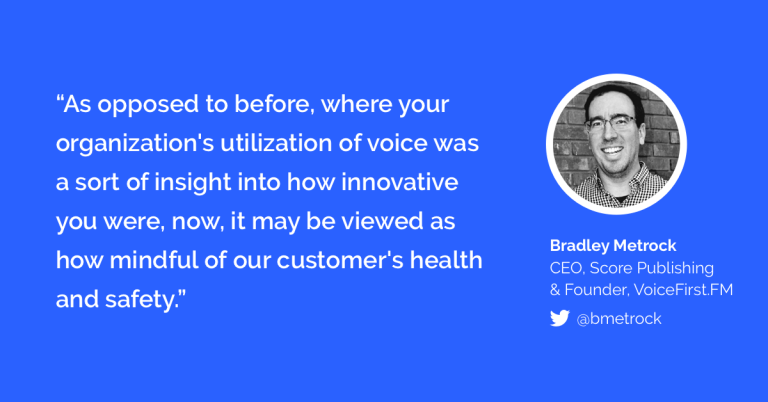 “As opposed to before, where your organization's utilization of voice was a sort of insight into how innovative you were, now, it may be viewed as how mindful of our customer's health and safety.”

Bradley Metrock
CEO, Score Publishing & Founder, VoiceFirst.FM

@bmetrock